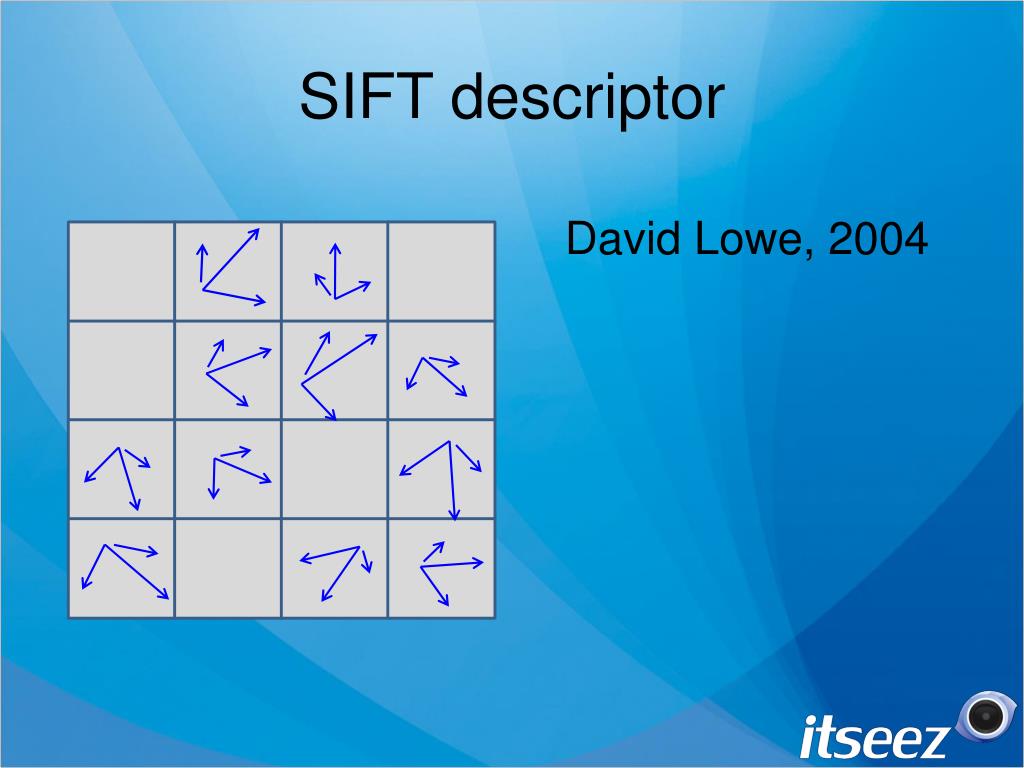 SIFT descriptor

David Lowe, 2004

itseez